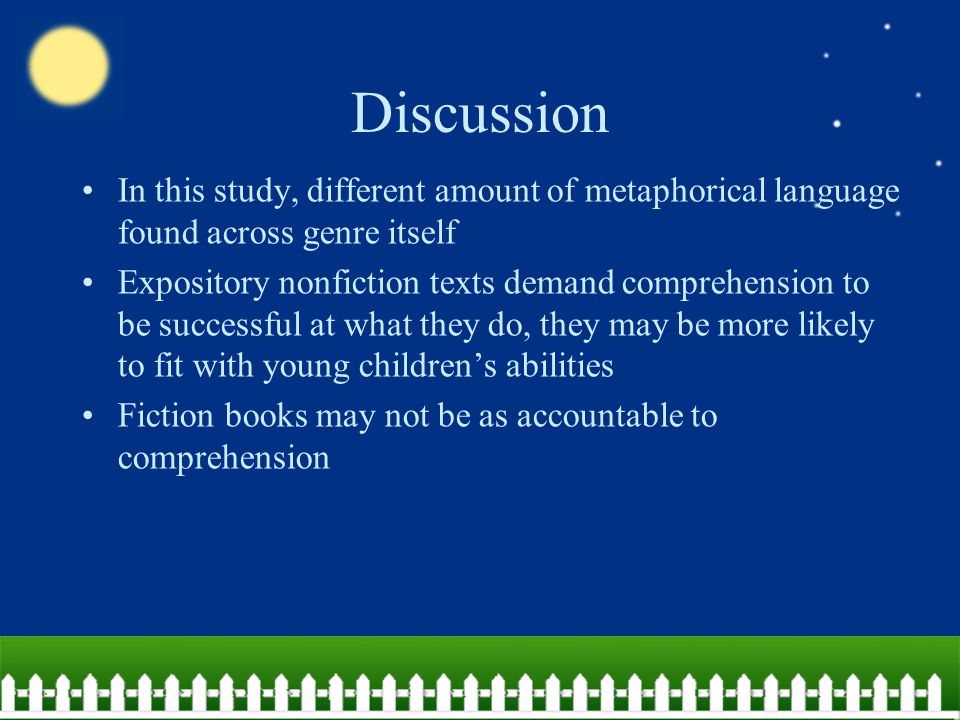 Discussion

• In this study, different amount of metaphorical language found across genre itself
• Expository nonfiction texts demand comprehension to be successful at what they do, they may be more likely to fit with young children’s abilities
• Fiction books may not be as accountable to comprehension